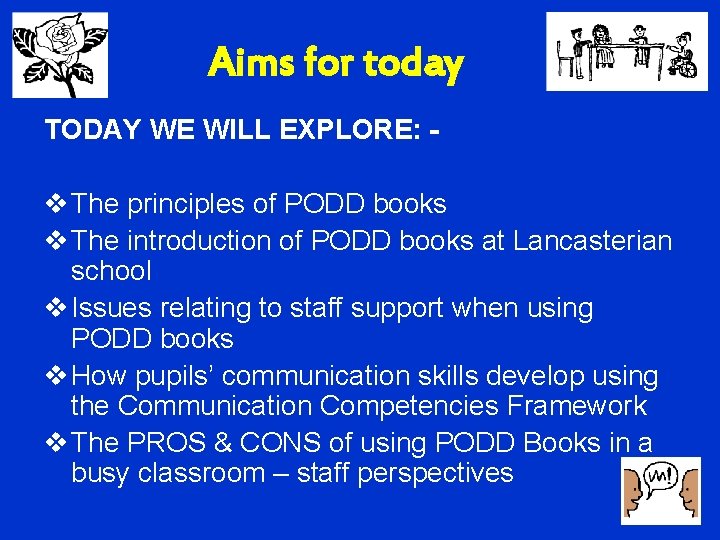 Aims for today

TODAY WE WILL EXPLORE: -

❖ The principles of PODD books
❖ The introduction of PODD books at Lancasterian school
❖ Issues relating to staff support when using PODD books
❖ How pupils' communication skills develop using the Communication Competencies Framework
❖ The PROS & CONS of using PODD Books in a busy classroom – staff perspectives